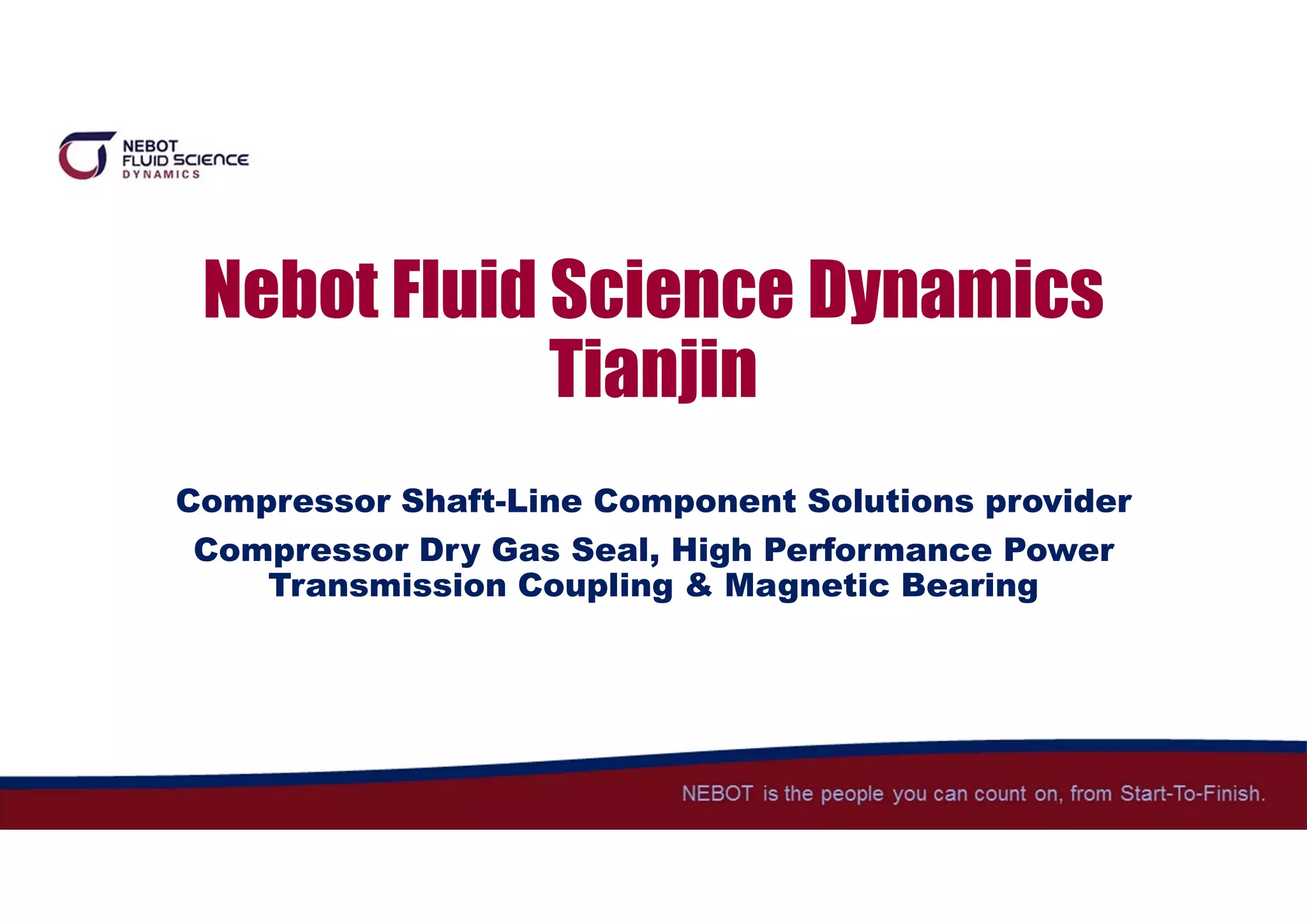 NEBOT
FLUID SCIENCE
DYNAMICS

Nebot Fluid Science Dynamics
Tianjin

Compressor Shaft-Line Component Solutions provider

Compressor Dry Gas Seal, High Performance Power Transmission Coupling & Magnetic Bearing

NEBOT is the people you can count on, from Start-To-Finish.